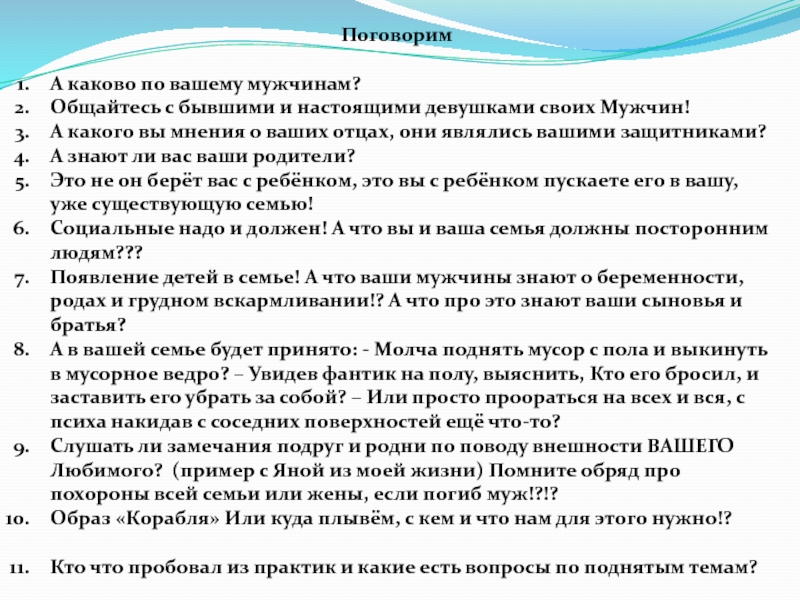 Поговорим

1. А каково по вашему мужчинам?
2. Общайтесь с бывшими и настоящими девушками своих Мужчин!
3. А какого вы мнения о ваших отцах, они являлись вашими защитниками?
4. А знают ли вас ваши родители?
5. Это не он берёт вас с ребёнком, это вы с ребёнком пускаете его в вашу, уже существующую семью!
6. Социальные надо и должен! А что вы и ваша семья должны посторонним людям???
7. Появление детей в семье! А что ваши мужчины знают о беременности, родах и грудном вскармливании!? А что про это знают ваши сыновья и братья?
8. А в вашей семье будет принято: - Молча поднять мусор с пола и выкинуть в мусорное ведро? – Увидев фантик на полу, выяснить, Кто его бросил, и заставить его убрать за собой? – Или просто проораться на всех и вся, с психа накидав с соседних поверхностей ещё что-то?
9. Слушать ли замечания подруг и родни по поводу внешности ВАШЕГО Любимого? (пример с Яной из моей жизни) Помните обряд про похороны всей семьи или жены, если погиб муж!?!?
10. Образ «Корабля» Или куда плывём, с кем и что нам для этого нужно!?

11. Кто что пробовал из практик и какие есть вопросы по поднятым темам?